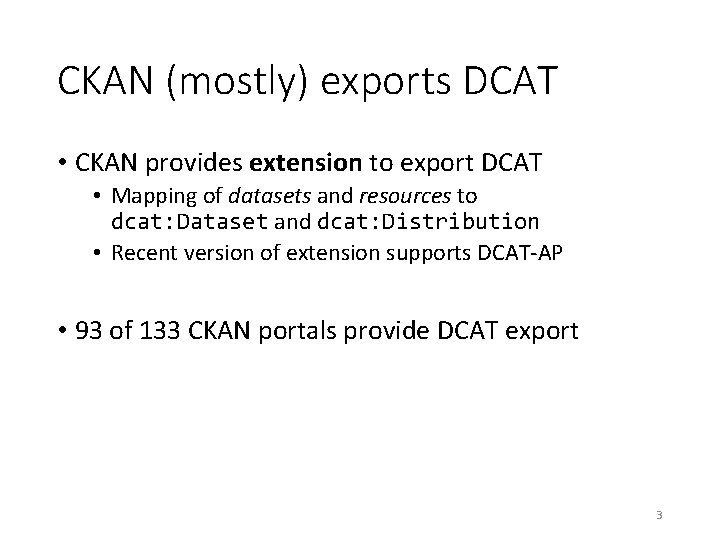 CKAN (mostly) exports DCAT

• CKAN provides extension to export DCAT
  • Mapping of datasets and resources to dcat:Dataset and dcat:Distribution
  • Recent version of extension supports DCAT-AP

• 93 of 133 CKAN portals provide DCAT export

3